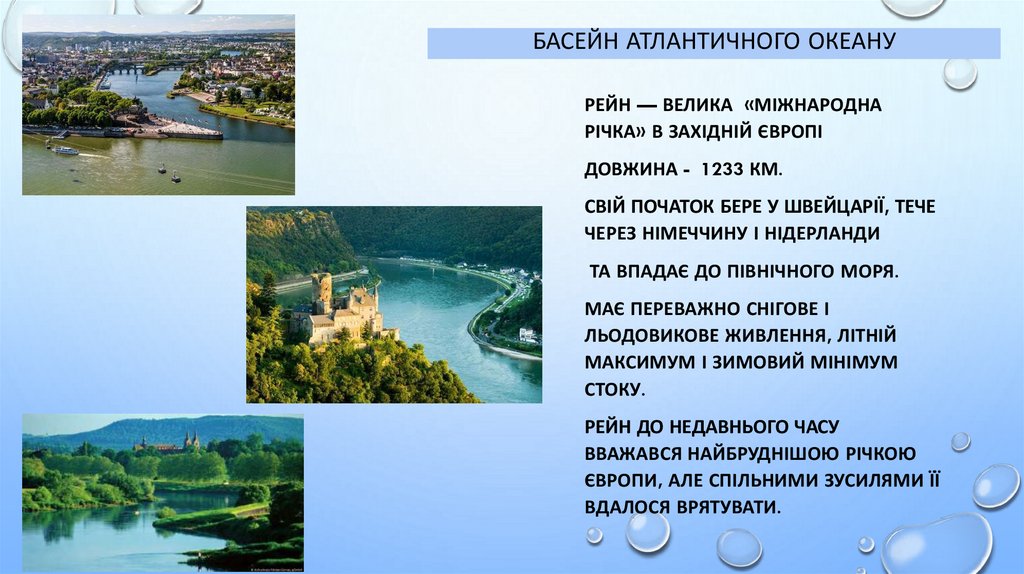 БАСЕЙН АТЛАНТИЧНОГО ОКЕАНУ

РЕЙН — ВЕЛИКА «МІЖНАРОДНА РІЧКА» В ЗАХІДНІЙ ЄВРОПІ

ДОВЖИНА - 1233 КМ.

СВІЙ ПОЧАТОК БЕРЕ У ШВЕЙЦАРІЇ, ТЕЧЕ ЧЕРЕЗ НІМЕЧЧИНУ І НІДЕРЛАНДИ

ТА ВПАДАЄ ДО ПІВНІЧНОГО МОРЯ.

МАЄ ПЕРЕВАЖНО СНІГОВЕ І ЛЬОДОВИКОВЕ ЖИВЛЕННЯ, ЛІТНІЙ МАКСИМУМ І ЗИМОВИЙ МІНІМУМ СТОКУ.

РЕЙН ДО НЕДАВНЬОГО ЧАСУ ВВАЖАВСЯ НАЙБРУДНІШОЮ РІЧКОЮ ЄВРОПИ, АЛЕ СПІЛЬНИМИ ЗУСИЛЯМИ ЇЇ ВДАЛОСЯ ВРЯТУВАТИ.